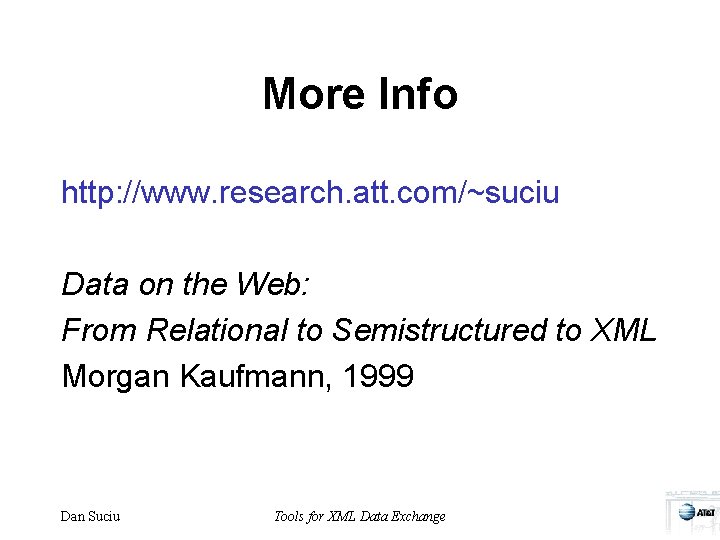 More Info

http://www.research.att.com/~suciu

Data on the Web:
From Relational to Semistructured to XML
Morgan Kaufmann, 1999

Dan Suciu

Tools for XML Data Exchange

AT&T